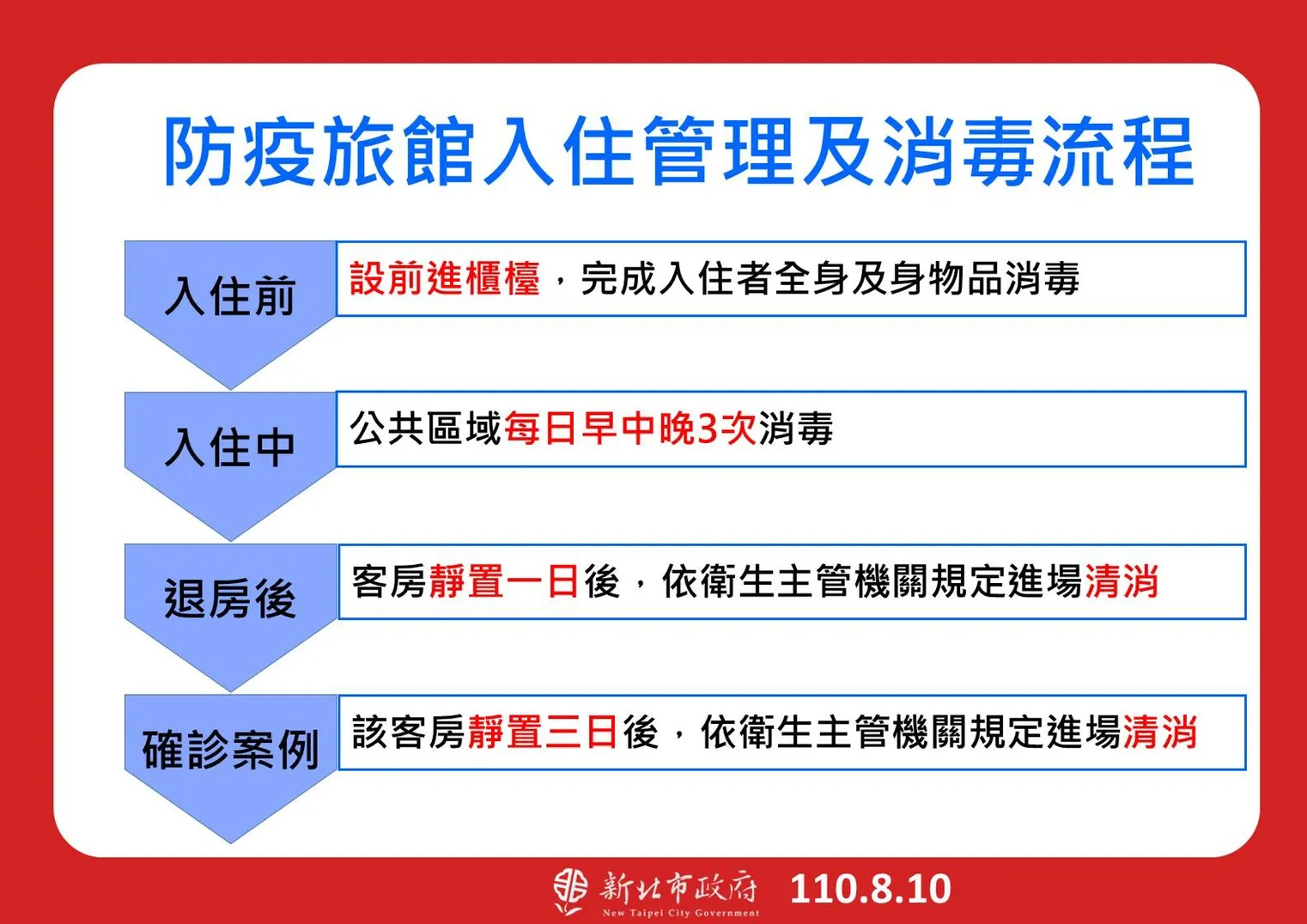 防疫旅館入住管理及消毒流程

入住前

設前進櫃檯，完成入住者全身及身物品消毒

入住中

公共區域每日早中晚3次消毒

退房後

客房靜置一日後，依衛生主管機關規定進場清消

確診案例

該客房靜置三日後，依衛生主管機關規定進場清消

新北市政府 New Taipei City Government 110.8.10